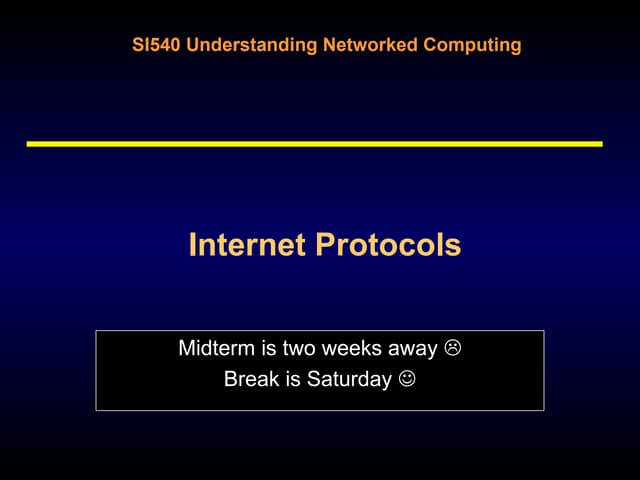 SI540 Understanding Networked Computing

Internet Protocols

Midterm is two weeks away ☹
Break is Saturday ☺